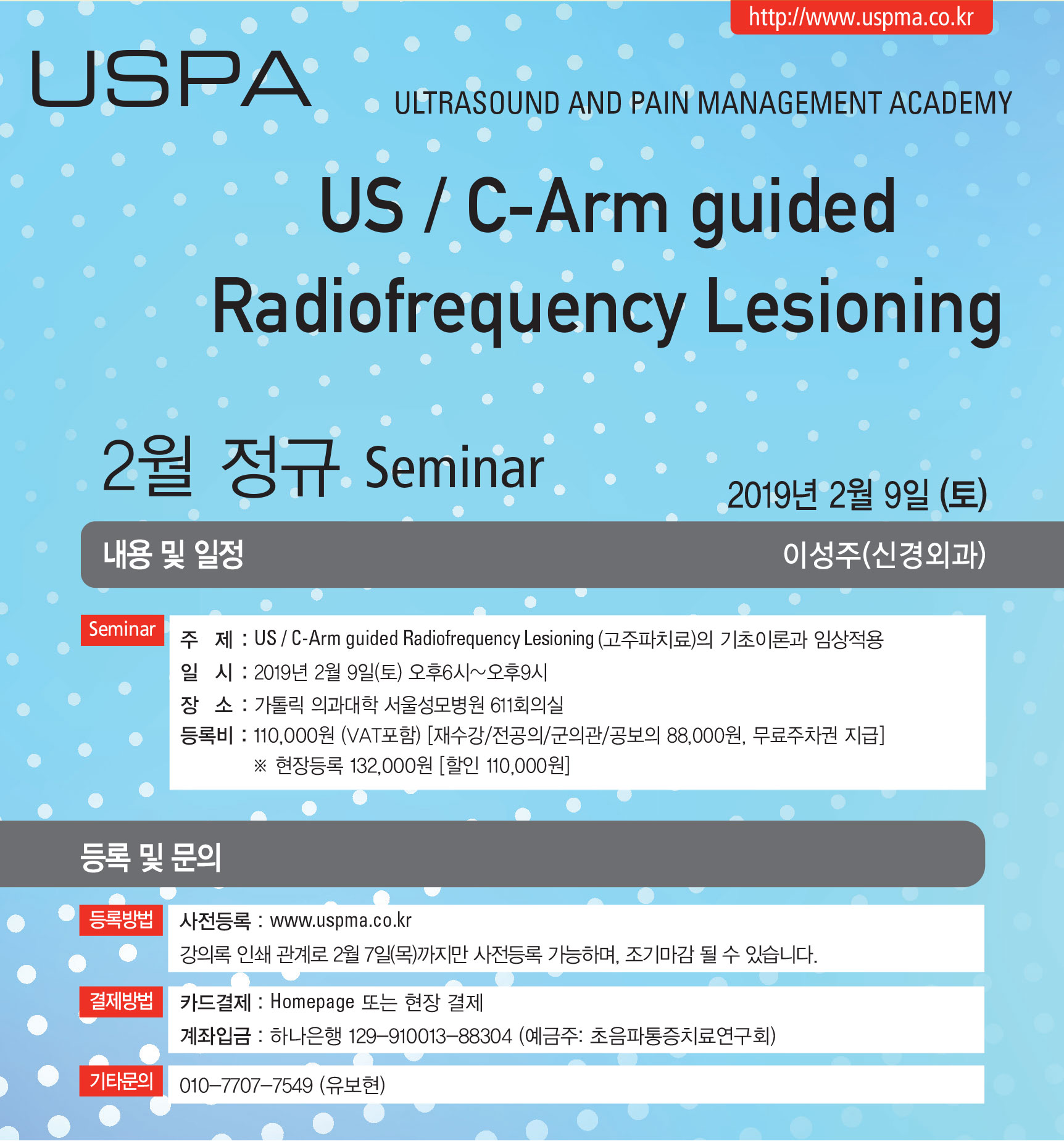 http://www.uspma.co.kr

USPA

ULTRASOUND AND PAIN MANAGEMENT ACADEMY

US / C-Arm guided Radiofrequency Lesioning

2월 정규 Seminar

2019년 2월 9일 (토)

내용 및 일정

이성주(신경외과)

Seminar

주 제 : US / C-Arm guided Radiofrequency Lesioning (고주파치료)의 기초이론과 임상적용
일 시 : 2019년 2월 9일(토) 오후6시~오후9시
장 소 : 가톨릭 의과대학 서울성모병원 611회의실
등록비 : 110,000원 (VAT포함) [재수강/전공의/군의관/공보의 88,000원, 무료주차권 지급]
※ 현장등록 132,000원 [할인 110,000원]

등록 및 문의

등록방법

사전등록 : www.uspma.co.kr
강의록 인쇄 관계로 2월 7일(목)까지만 사전등록 가능하며, 조기마감 될 수 있습니다.

결제방법

카드결제 : Homepage 또는 현장 결제
계좌입금 : 하나은행 129-910013-88304 (예금주: 초음파통증치료연구회)

기타문의

010-7707-7549 (유보현)